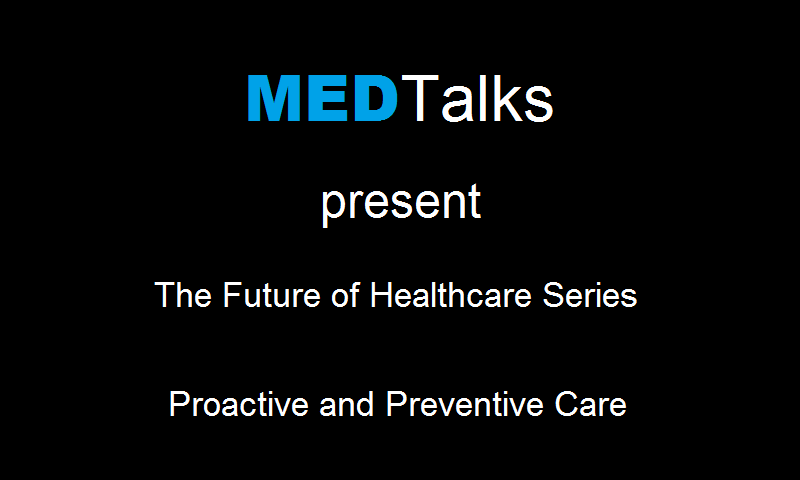 MEDTalks

present

The Future of Healthcare Series

Proactive and Preventive Care